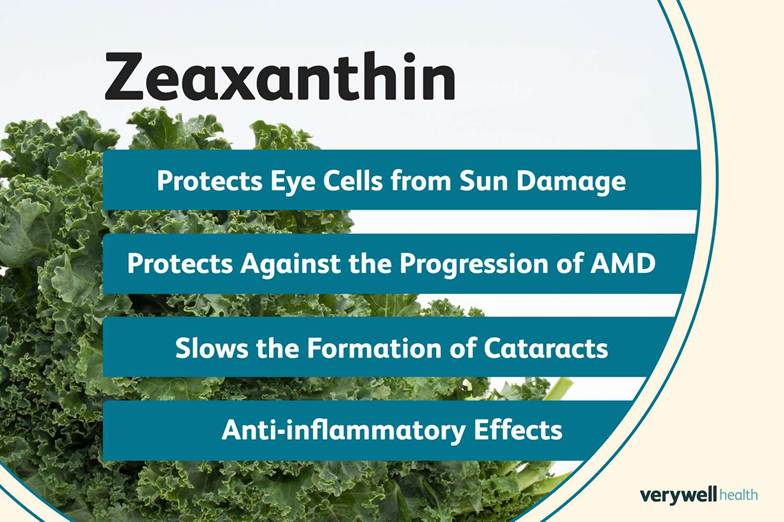 Zeaxanthin

Protects Eye Cells from Sun Damage

Protects Against the Progression of AMD

Slows the Formation of Cataracts

Anti-inflammatory Effects

verywell health